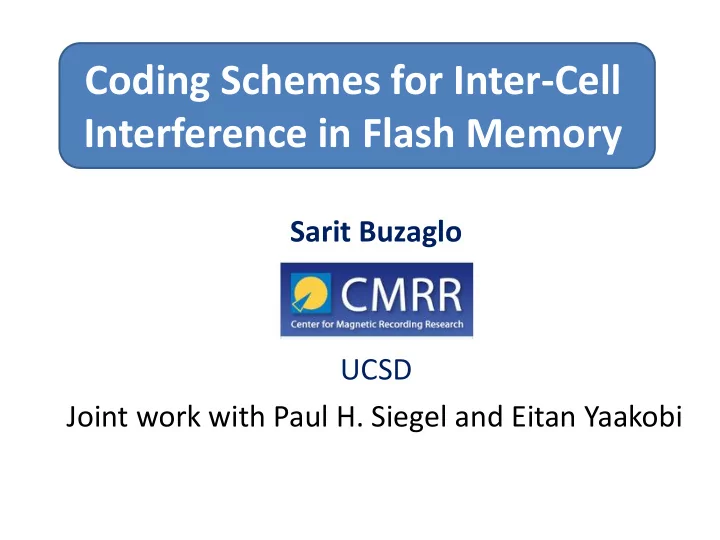 Coding Schemes for Inter-Cell Interference in Flash Memory

Sarit Buzaglo

CMRR
Center for Magnetic Recording Research

UCSD

Joint work with Paul H. Siegel and Eitan Yaakobi